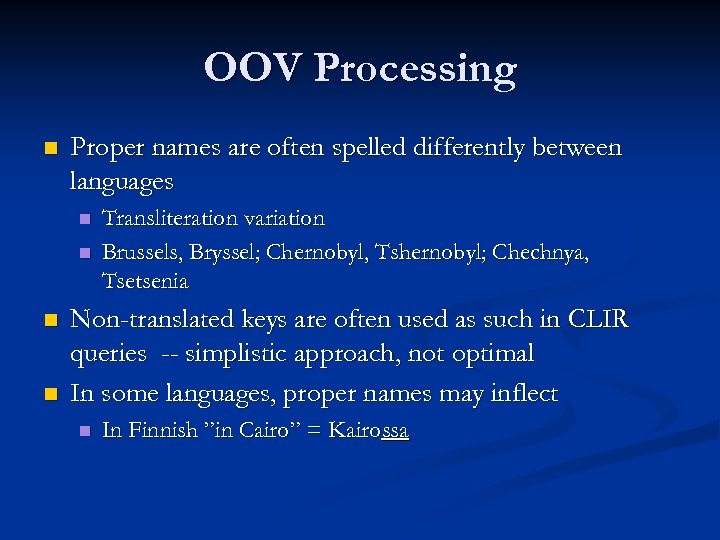 OOV Processing

Proper names are often spelled differently between languages

Transliteration variation

Brussels, Bryssel; Chernobyl, Tshernobyl; Chechnya, Tsetsenia

Non-translated keys are often used as such in CLIR queries -- simplistic approach, not optimal

In some languages, proper names may inflect

In Finnish ”in Cairo” = Kairossa